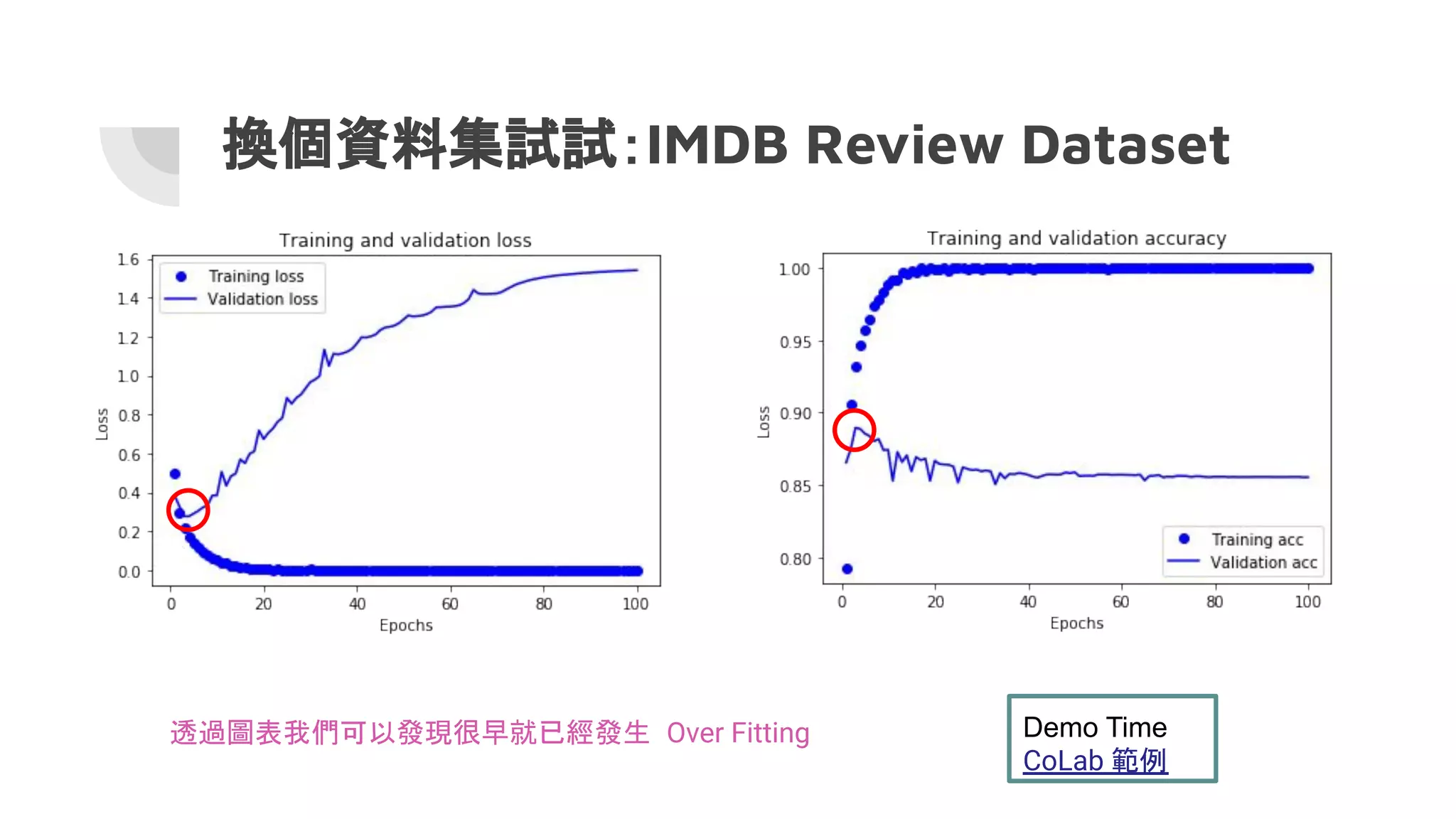 換個資料集試試:IMDB Review Dataset

Training and validation loss

Training loss
Validation loss

1.6
1.4
1.2
1.0
0.8
0.6
0.4
0.2
0.0

Loss

0
20
40
60
80
100

Epochs

Training and validation accuracy

1.00
0.95
0.90
0.85
0.80

Loss

Training acc
Validation acc

0
20
40
60
80
100

Epochs

透過圖表我們可以發現很早就已經發生 Over Fitting

Demo Time
CoLab 範例